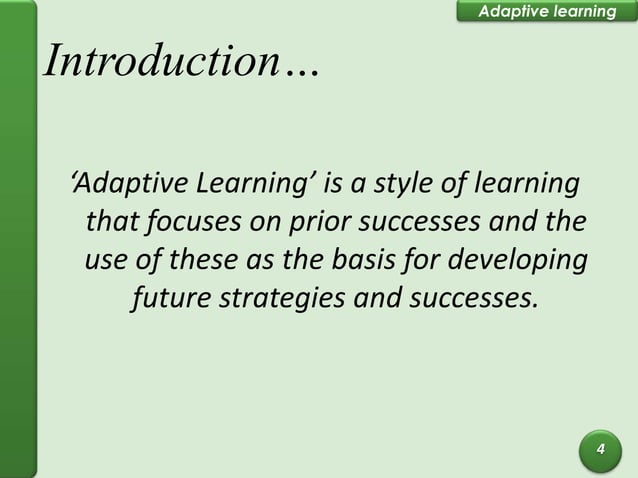 Adaptive learning

Introduction…

‘Adaptive Learning’ is a style of learning that focuses on prior successes and the use of these as the basis for developing future strategies and successes.

4